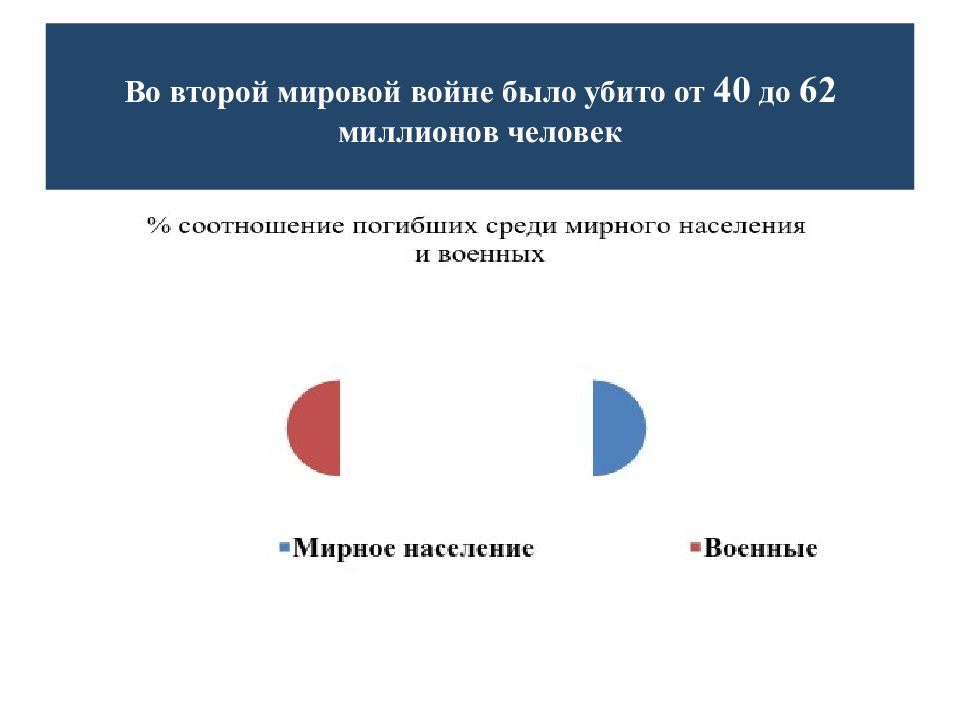 Во второй мировой войне было убито от 40 до 62 миллионов человек

% соотношение погибших среди мирного населения и военных

Мирное население
Военные